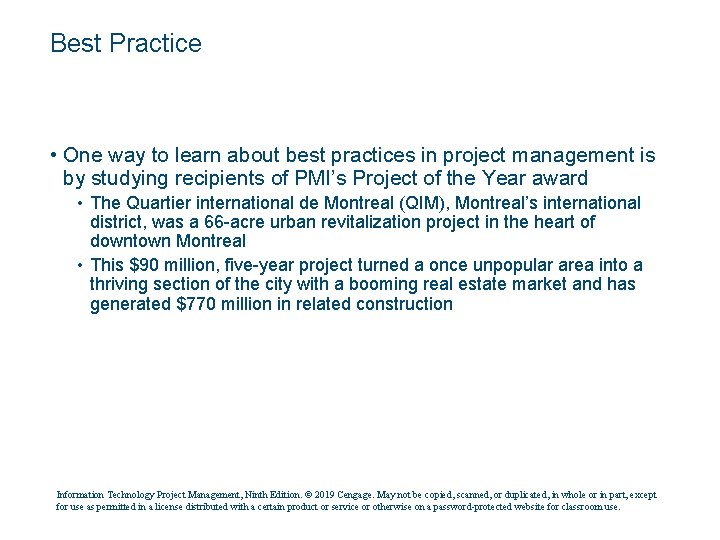 Best Practice

• One way to learn about best practices in project management is by studying recipients of PMI's Project of the Year award

• The Quartier international de Montreal (QIM), Montreal's international district, was a 66-acre urban revitalization project in the heart of downtown Montreal

• This \$90 million, five-year project turned a once unpopular area into a thriving section of the city with a booming real estate market and has generated \$770 million in related construction

Information Technology Project Management, Ninth Edition. © 2019 Cengage. May not be copied, scanned, or duplicated, in whole or in part, except for use as permitted in a license distributed with a certain product or service or otherwise on a password-protected website for classroom use.